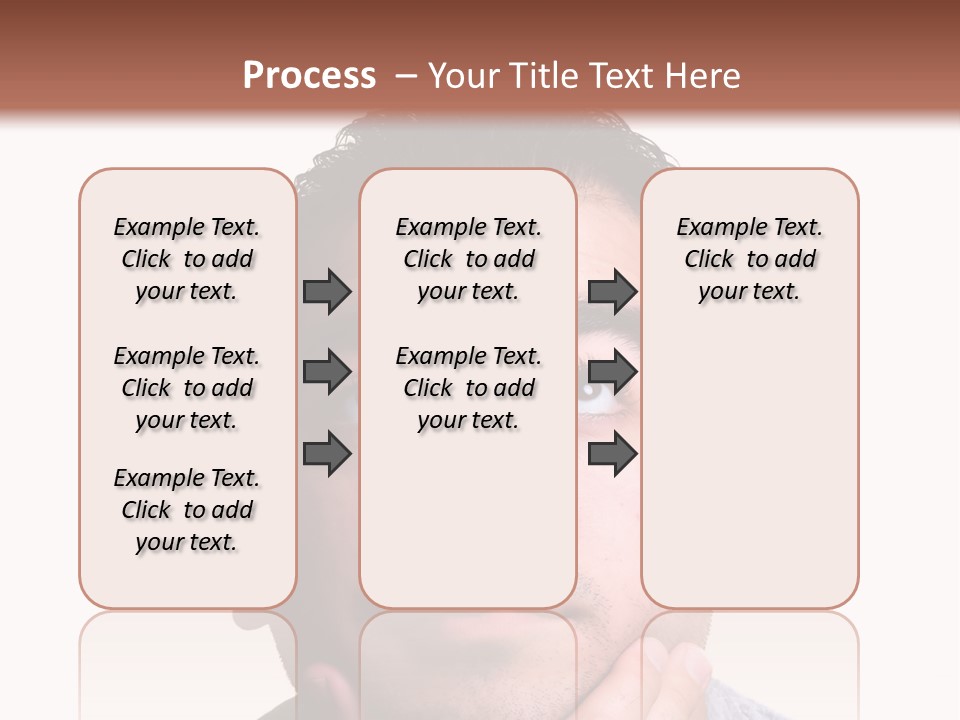 Process – Your Title Text Here

Example Text. Click to add your text.

Example Text. Click to add your text.

Example Text. Click to add your text.

Example Text. Click to add your text.

Example Text. Click to add your text.

Example Text. Click to add your text.